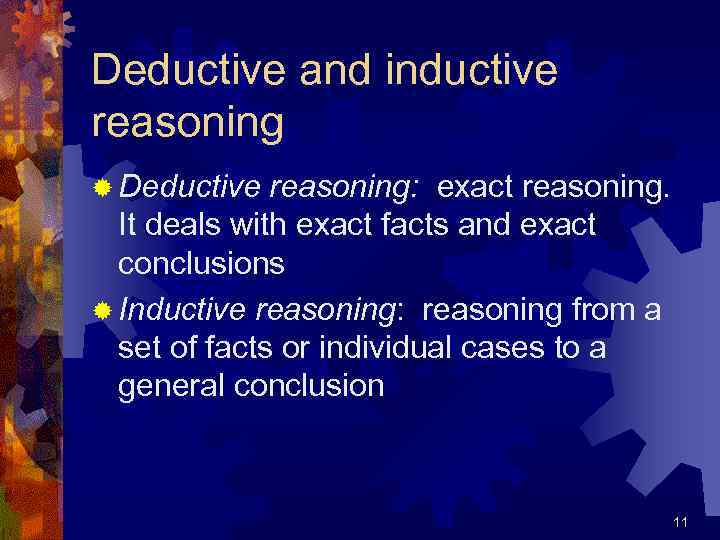 Deductive and inductive reasoning

Deductive reasoning: exact reasoning. It deals with exact facts and exact conclusions

Inductive reasoning: reasoning from a set of facts or individual cases to a general conclusion

11